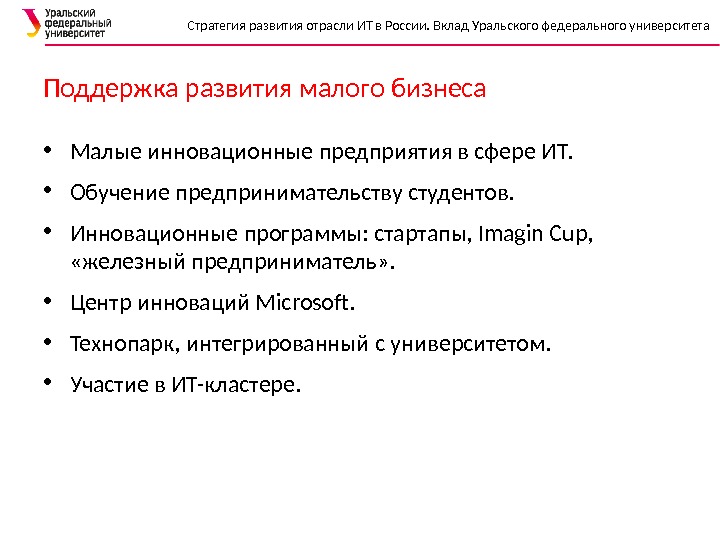 Уральский федеральный университет

Стратегия развития отрасли ИТ в России. Вклад Уральского федерального университета

Поддержка развития малого бизнеса

• Малые инновационные предприятия в сфере ИТ.
• Обучение предпринимательству студентов.
• Инновационные программы: стартапы, Imagin Cup, «железный предприниматель».
• Центр инноваций Microsoft.
• Технопарк, интегрированный с университетом.
• Участие в ИТ-кластере.